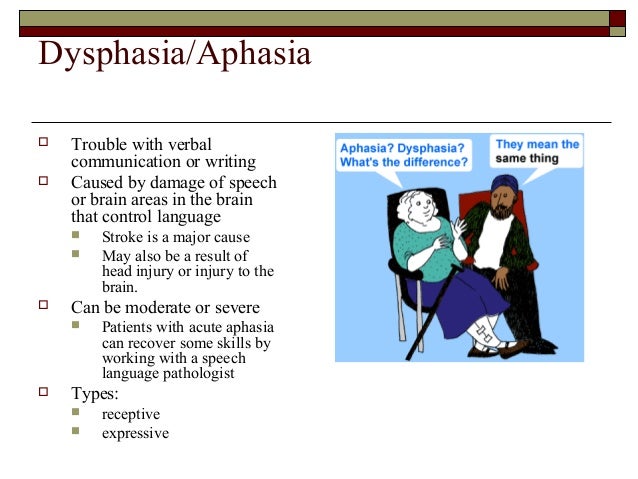 Dysphasia/Aphasia

- Trouble with verbal communication or writing
- Caused by damage of speech or brain areas in the brain that control language
  - Stroke is a major cause
  - May also be a result of head injury or injury to the brain.
- Can be moderate or severe
  - Patients with acute aphasia can recover some skills by working with a speech language pathologist
- Types:
  - receptive
  - expressive

Aphasia? Dysphasia? What's the difference?

They mean the same thing